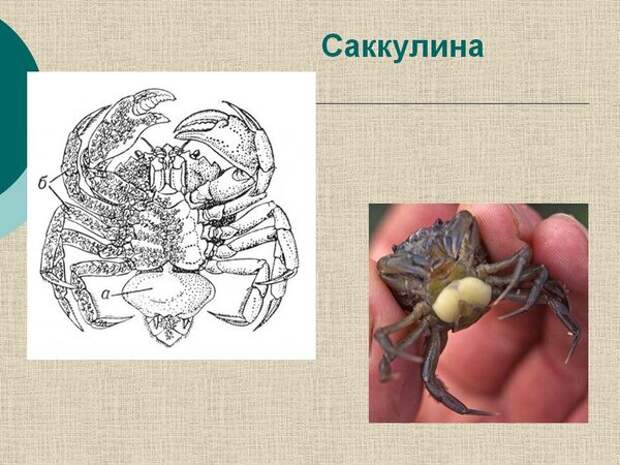 Саккулина

б

а